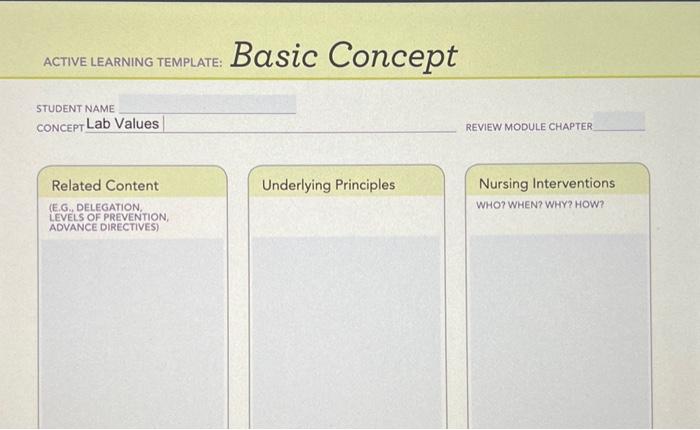 ACTIVE LEARNING TEMPLATE: Basic Concept

STUDENT NAME
CONCEPT Lab Values

REVIEW MODULE CHAPTER

Related Content
(E.G., DELEGATION, LEVELS OF PREVENTION, ADVANCE DIRECTIVES)

Underlying Principles

Nursing Interventions
WHO? WHEN? WHY? HOW?